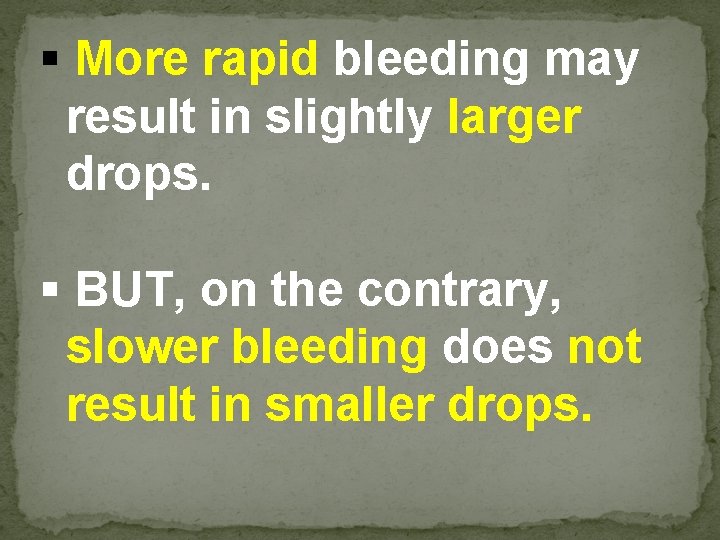 ▪ More rapid bleeding may result in slightly larger drops.

▪ BUT, on the contrary, slower bleeding does not result in smaller drops.